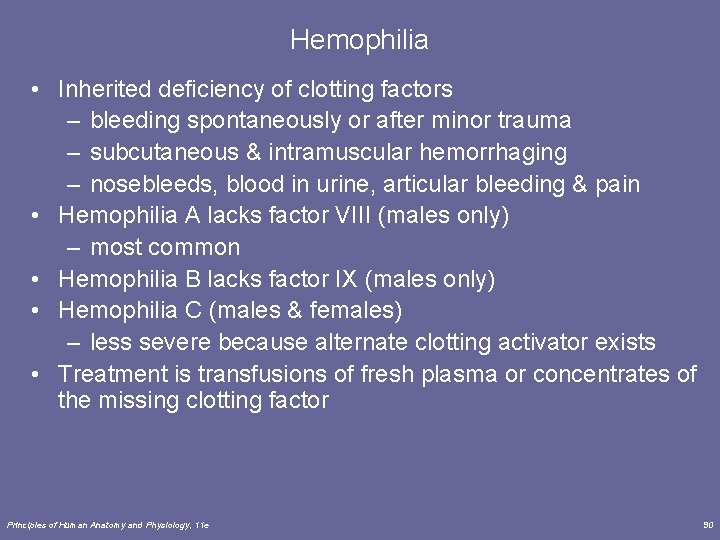 Hemophilia

• Inherited deficiency of clotting factors
 – bleeding spontaneously or after minor trauma
 – subcutaneous & intramuscular hemorrhaging
 – nosebleeds, blood in urine, articular bleeding & pain
• Hemophilia A lacks factor VIII (males only)
 – most common
• Hemophilia B lacks factor IX (males only)
• Hemophilia C (males & females)
 – less severe because alternate clotting activator exists
• Treatment is transfusions of fresh plasma or concentrates of the missing clotting factor

Principles of Human Anatomy and Physiology, 11e

90